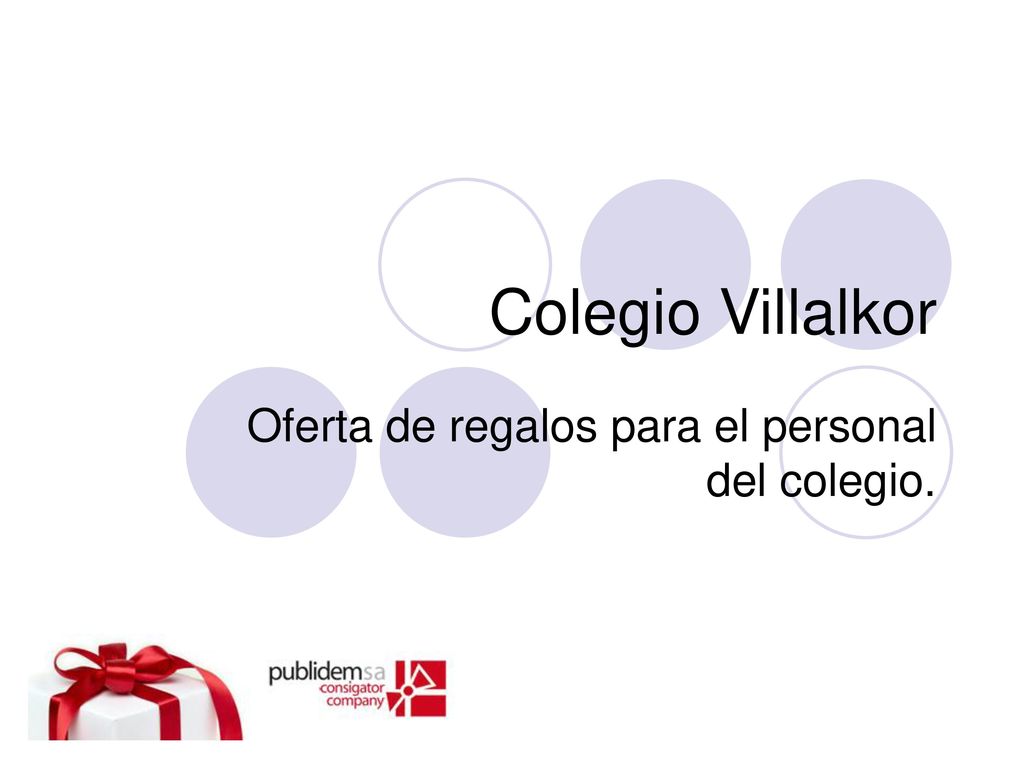 Colegio Villalkor

Oferta de regalos para el personal del colegio.

publidemsa
consigator
company